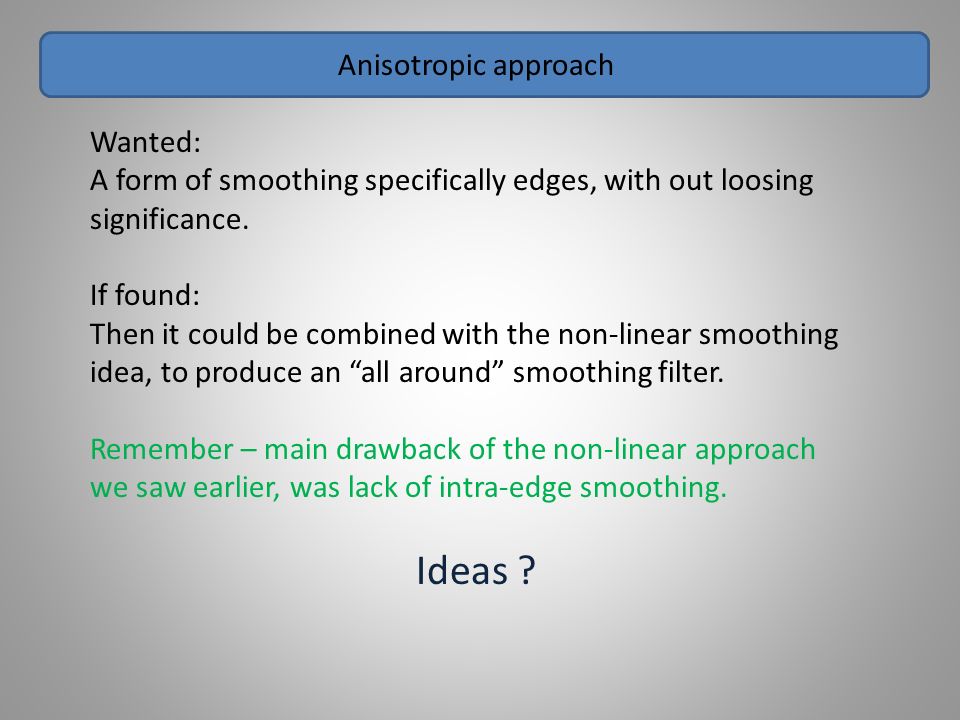 Anisotropic approach

Wanted:
A form of smoothing specifically edges, with out loosing significance.

If found:
Then it could be combined with the non-linear smoothing idea, to produce an “all around” smoothing filter.

Remember – main drawback of the non-linear approach we saw earlier, was lack of intra-edge smoothing.

Ideas ?